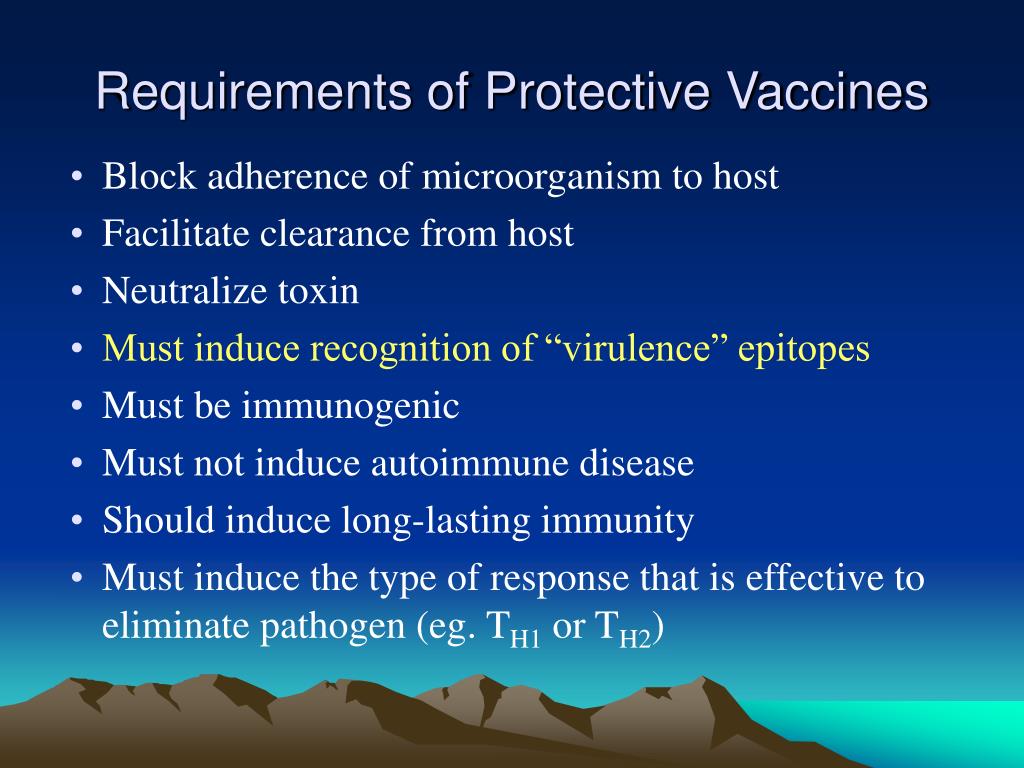 Requirements of Protective Vaccines

• Block adherence of microorganism to host
• Facilitate clearance from host
• Neutralize toxin
• Must induce recognition of “virulence” epitopes
• Must be immunogenic
• Must not induce autoimmune disease
• Should induce long-lasting immunity
• Must induce the type of response that is effective to eliminate pathogen (eg. $T_{H1}$ or $T_{H2}$)